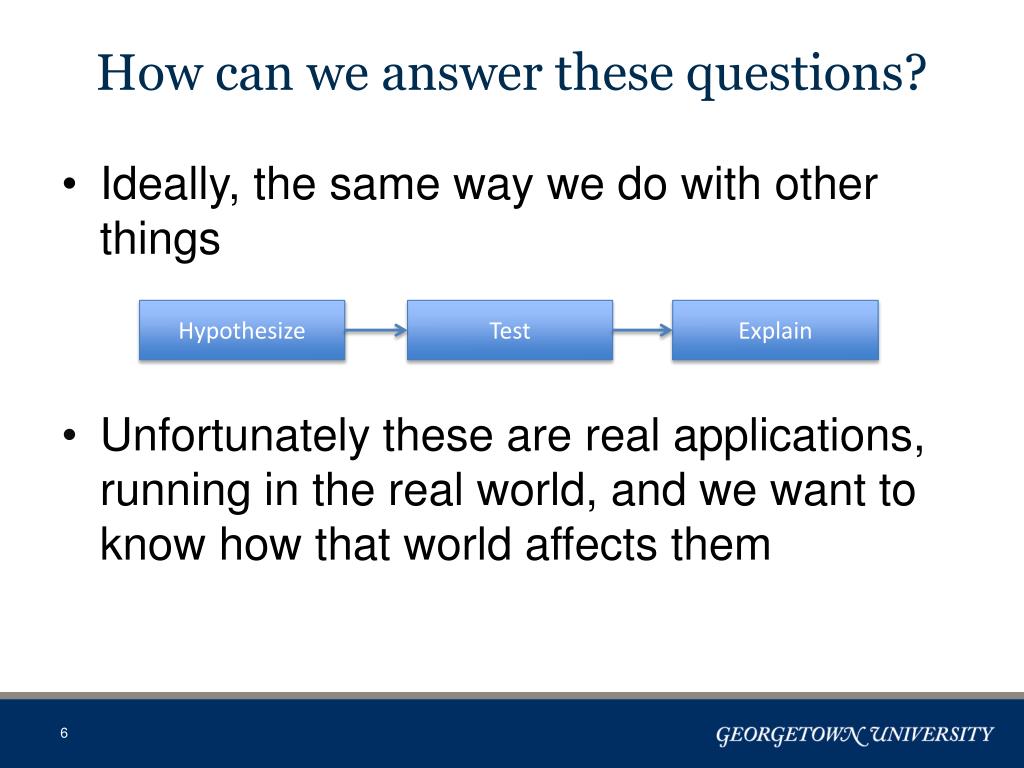 How can we answer these questions?

• Ideally, the same way we do with other things

Hypothesize

Test

Explain

• Unfortunately these are real applications, running in the real world, and we want to know how that world affects them

6

GEORGETOWN UNIVERSITY